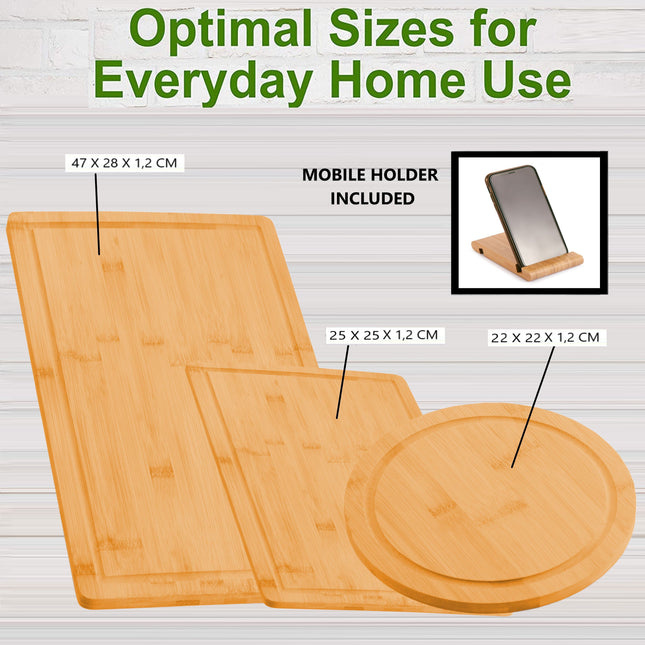 Optimal Sizes for Everyday Home Use

47 X 28 X 1,2 CM

MOBILE HOLDER INCLUDED

25 X 25 X 1,2 CM

22 X 22 X 1,2 CM